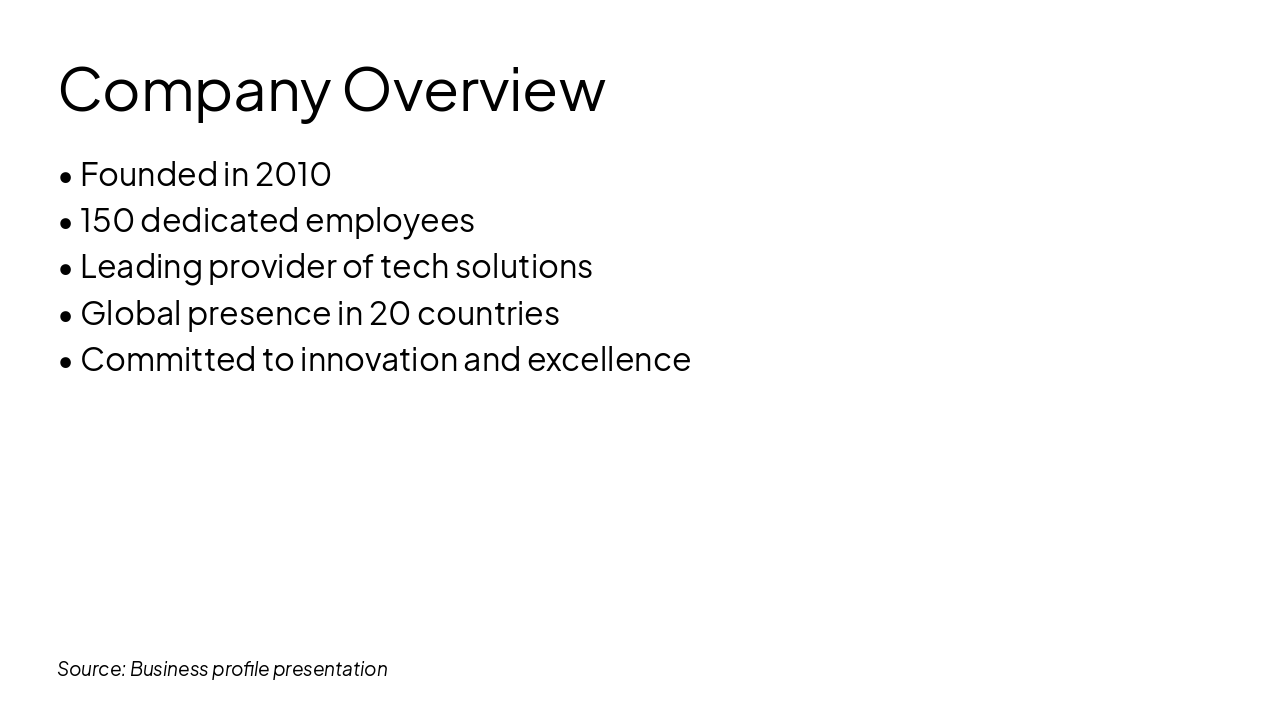 Company Overview

• Founded in 2010
• 150 dedicated employees
• Leading provider of tech solutions
• Global presence in 20 countries
• Committed to innovation and excellence

Source: Business profile presentation